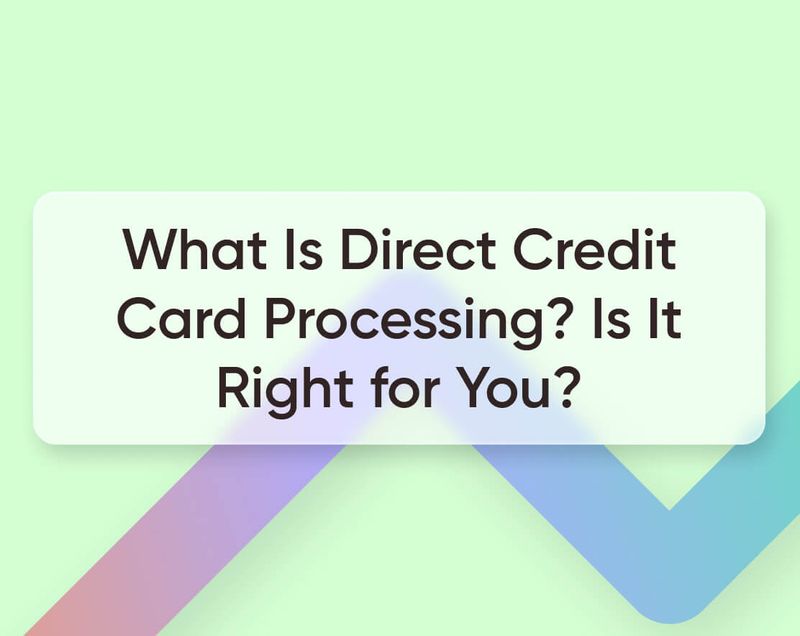 What Is Direct Credit Card Processing? Is It Right for You?